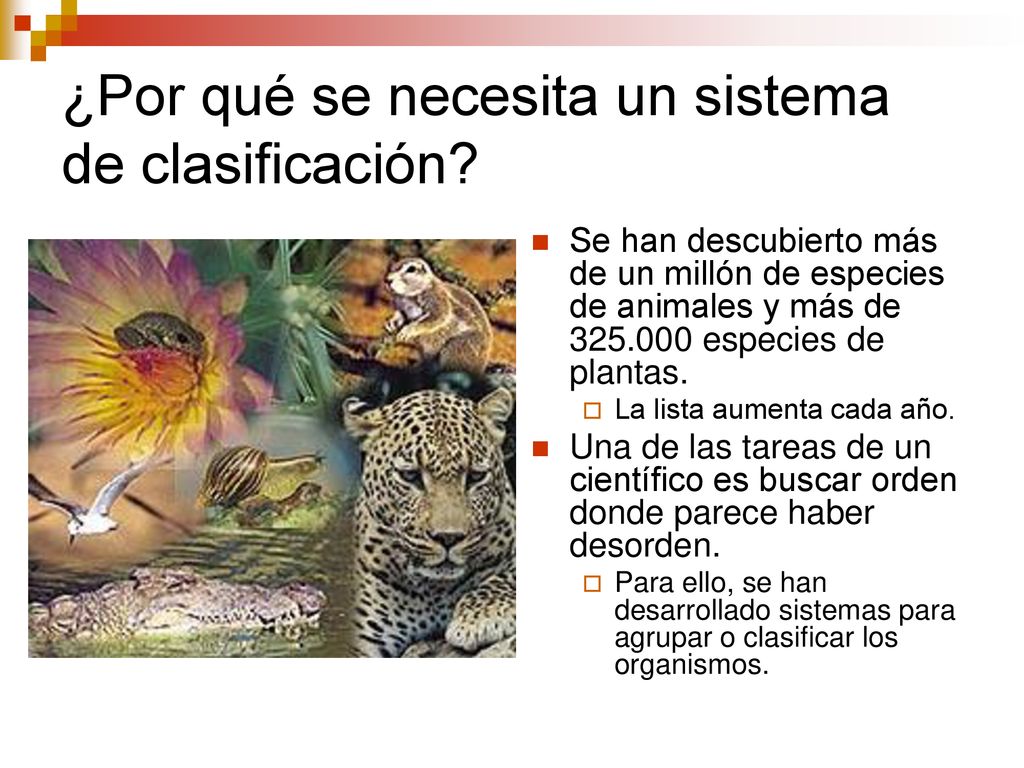 ¿Por qué se necesita un sistema de clasificación?

Se han descubierto más de un millón de especies de animales y más de 325.000 especies de plantas.

La lista aumenta cada año.

Una de las tareas de un científico es buscar orden donde parece haber desorden.

Para ello, se han desarrollado sistemas para agrupar o clasificar los organismos.